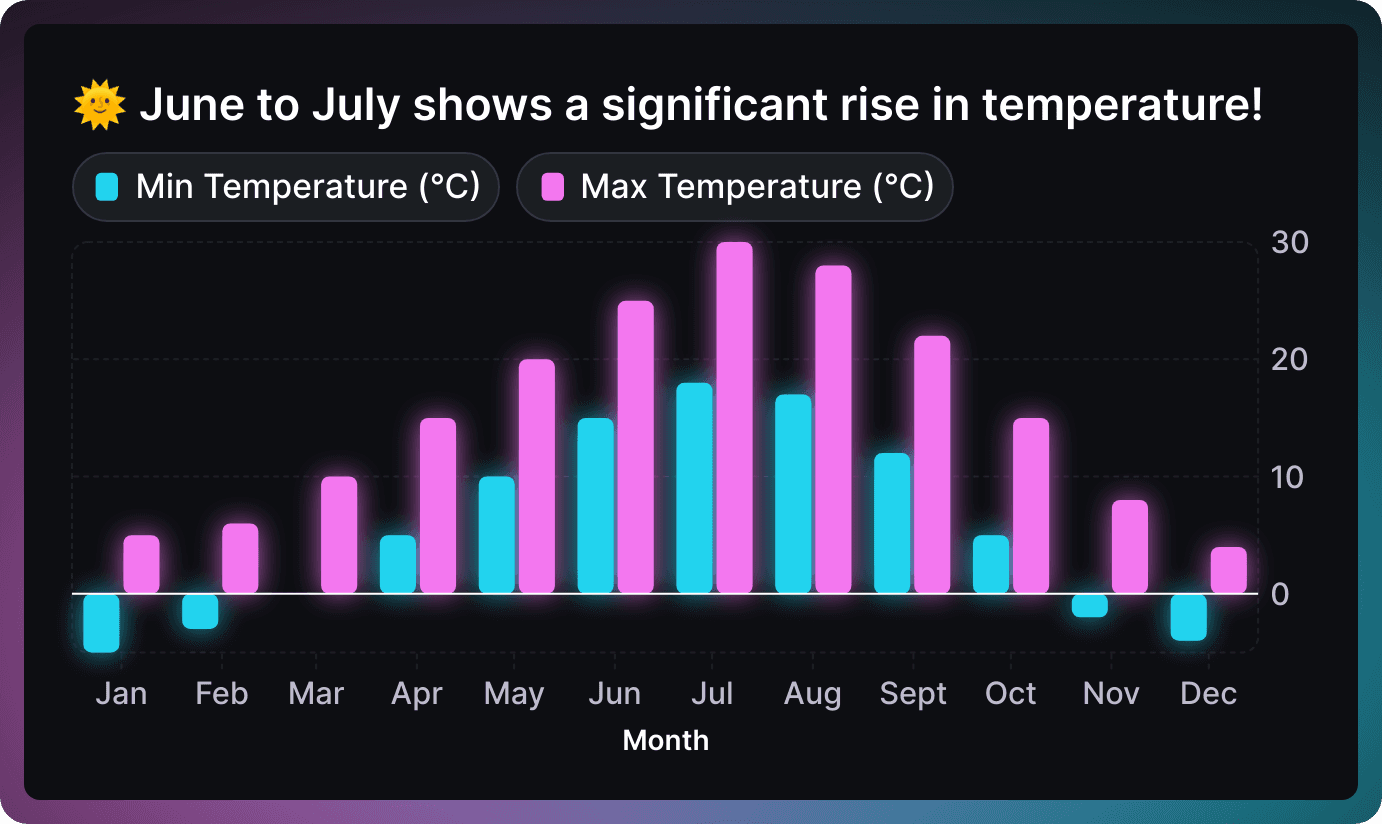 🌞 June to July shows a significant rise in temperature!

Min Temperature (°C)
Max Temperature (°C)

30
20
10
0

Jan
Feb
Mar
Apr
May
Jun
Jul
Aug
Sept
Oct
Nov
Dec

Month